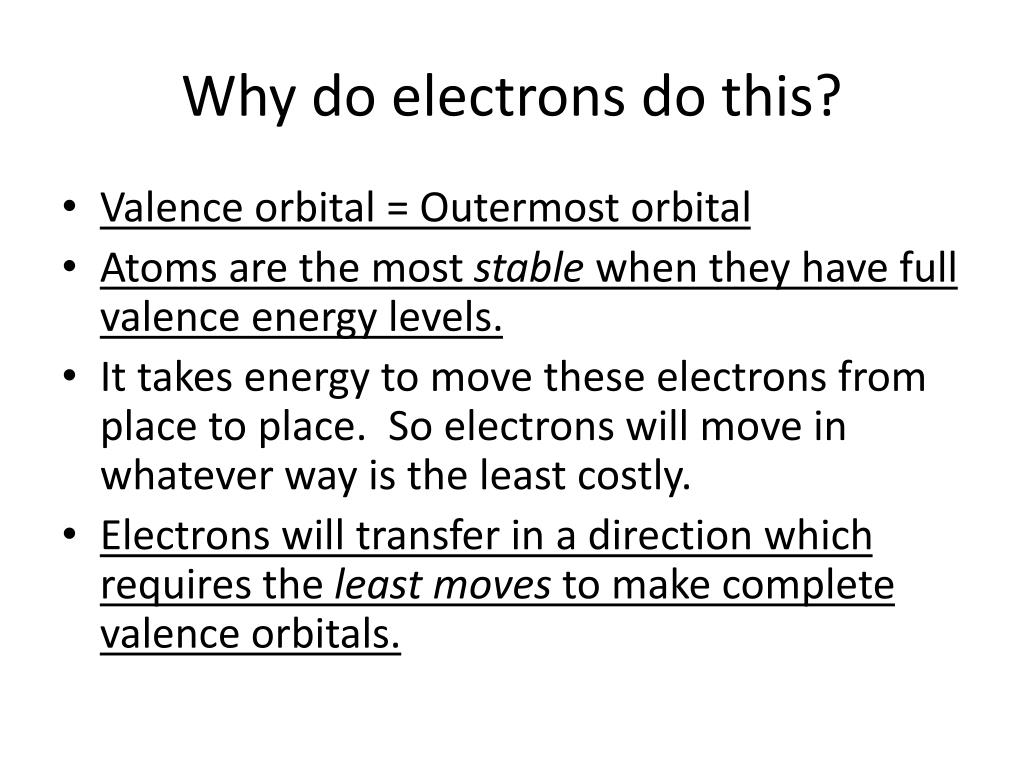 Why do electrons do this?

• Valence orbital = Outermost orbital
• Atoms are the most stable when they have full valence energy levels.
• It takes energy to move these electrons from place to place. So electrons will move in whatever way is the least costly.
• Electrons will transfer in a direction which requires the least moves to make complete valence orbitals.